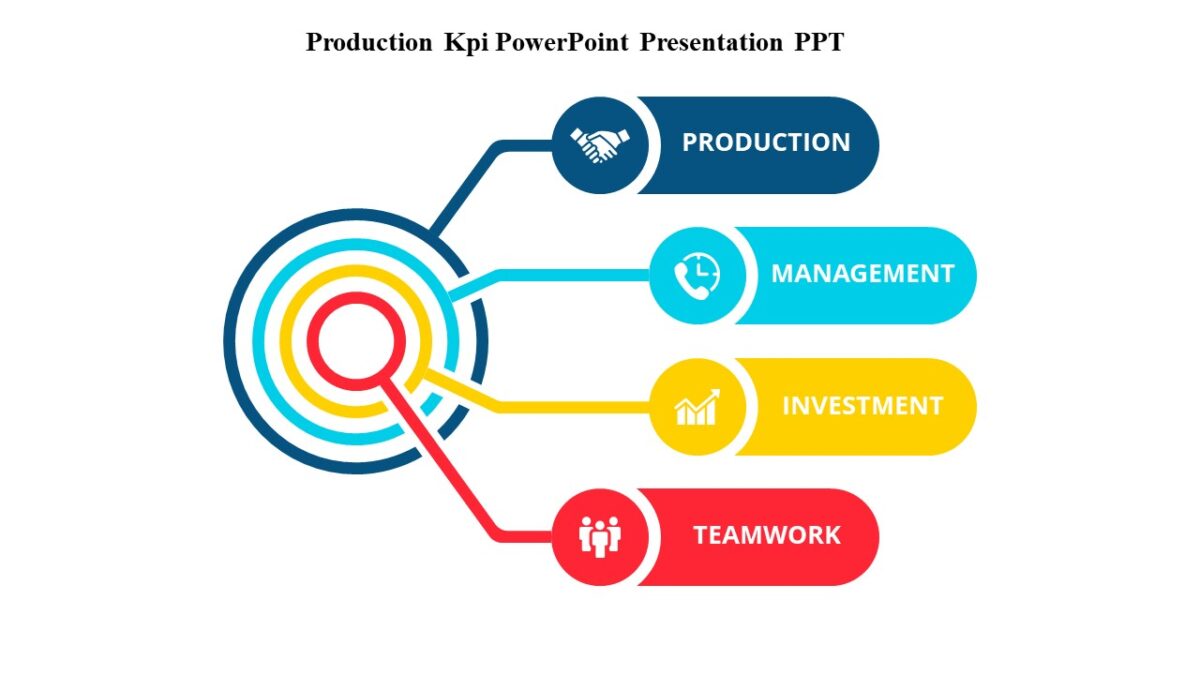 Production Kpi PowerPoint Presentation PPT

PRODUCTION

MANAGEMENT

INVESTMENT

TEAMWORK